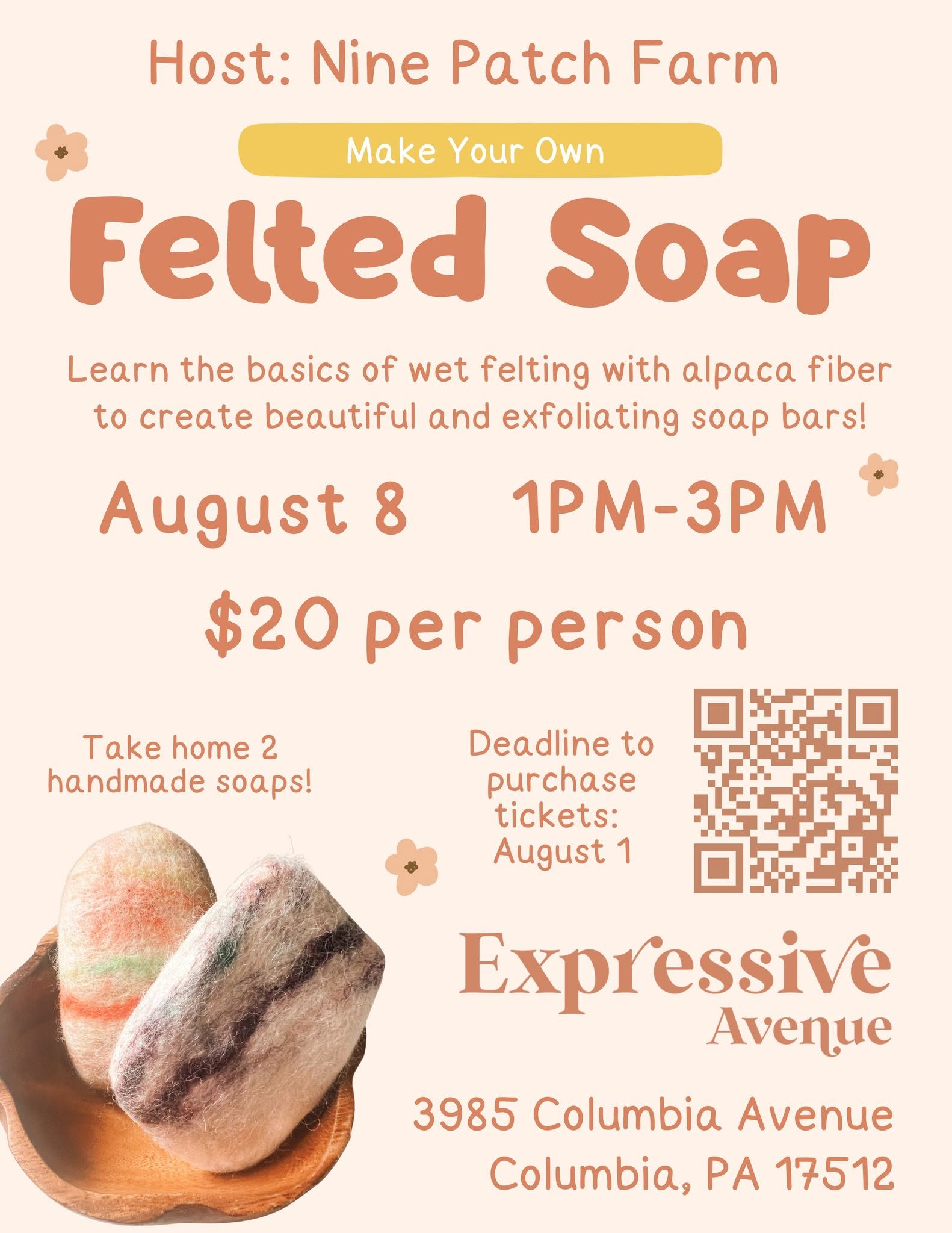 Host: Nine Patch Farm

Make Your Own

Felted Soap

Learn the basics of wet felting with alpaca fiber to create beautiful and exfoliating soap bars!

August 8 1PM-3PM

$20 per person

Take home 2 handmade soaps!

Deadline to purchase tickets: August 1

Expressive Avenue

3985 Columbia Avenue
Columbia, PA 17512